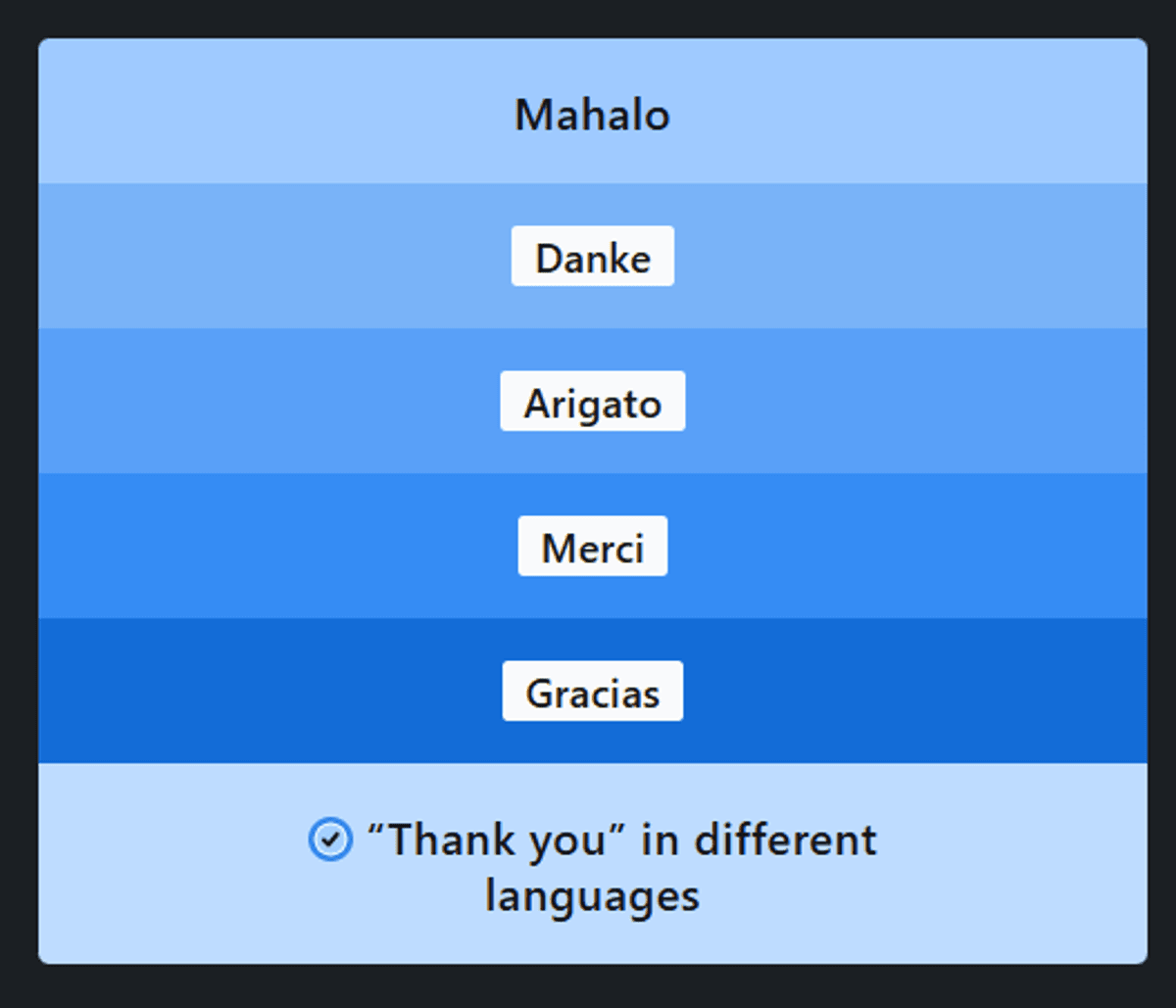 Mahalo

Danke

Arigato

Merci

Gracias

“Thank you” in different languages